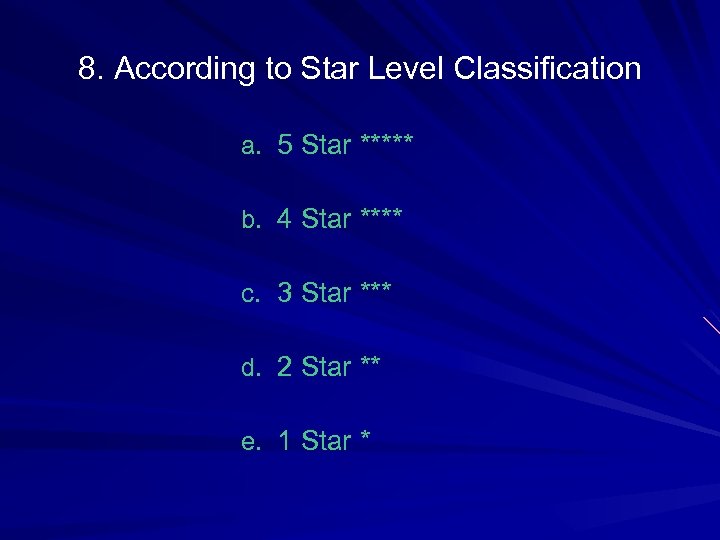 8. According to Star Level Classification

a. 5 Star *****

b. 4 Star ****

c. 3 Star ***

d. 2 Star **

e. 1 Star *